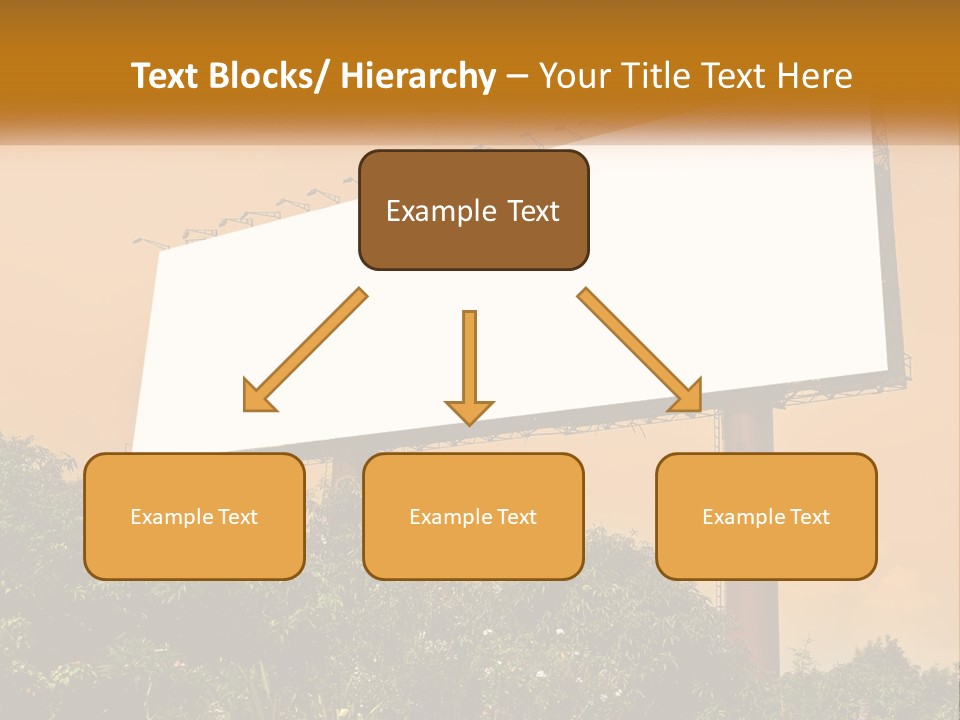 Text Blocks/ Hierarchy – Your Title Text Here

Example Text

Example Text

Example Text

Example Text